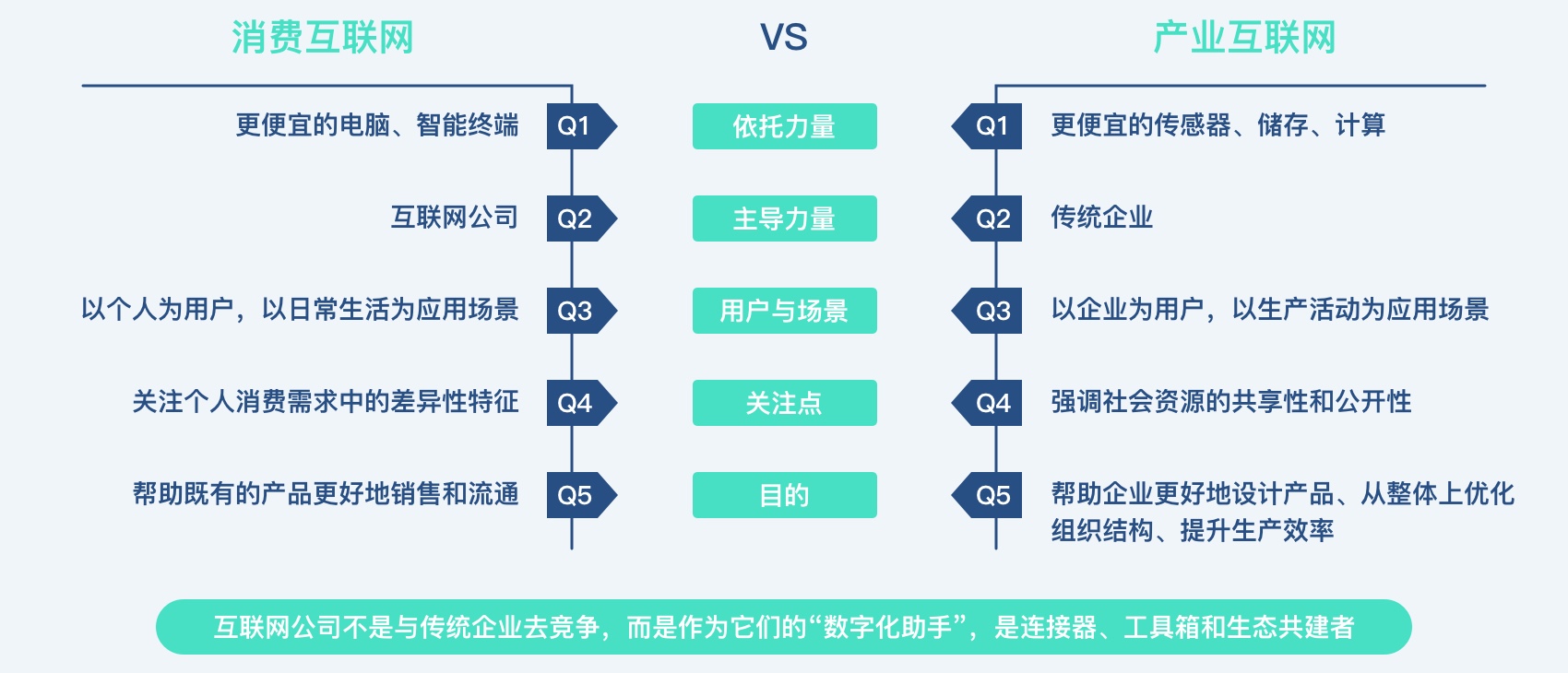 消费互联网

VS

产业互联网

更便宜的电脑、智能终端

Q1

依托力量

Q1

更便宜的传感器、储存、计算

互联网公司

Q2

主导力量

Q2

传统企业

以个人为用户，以日常生活为应用场景

Q3

用户与场景

Q3

以企业为用户，以生产活动为应用场景

关注个人消费需求中的差异性特征

Q4

关注点

Q4

强调社会资源的共享性和公开性

帮助既有的产品更好地销售和流通

Q5

目的

Q5

帮助企业更好地设计产品、从整体上优化组织结构、提升生产效率

互联网公司不是与传统企业去竞争，而是作为它们的“数字化助手”，是连接器、工具箱和生态共建者